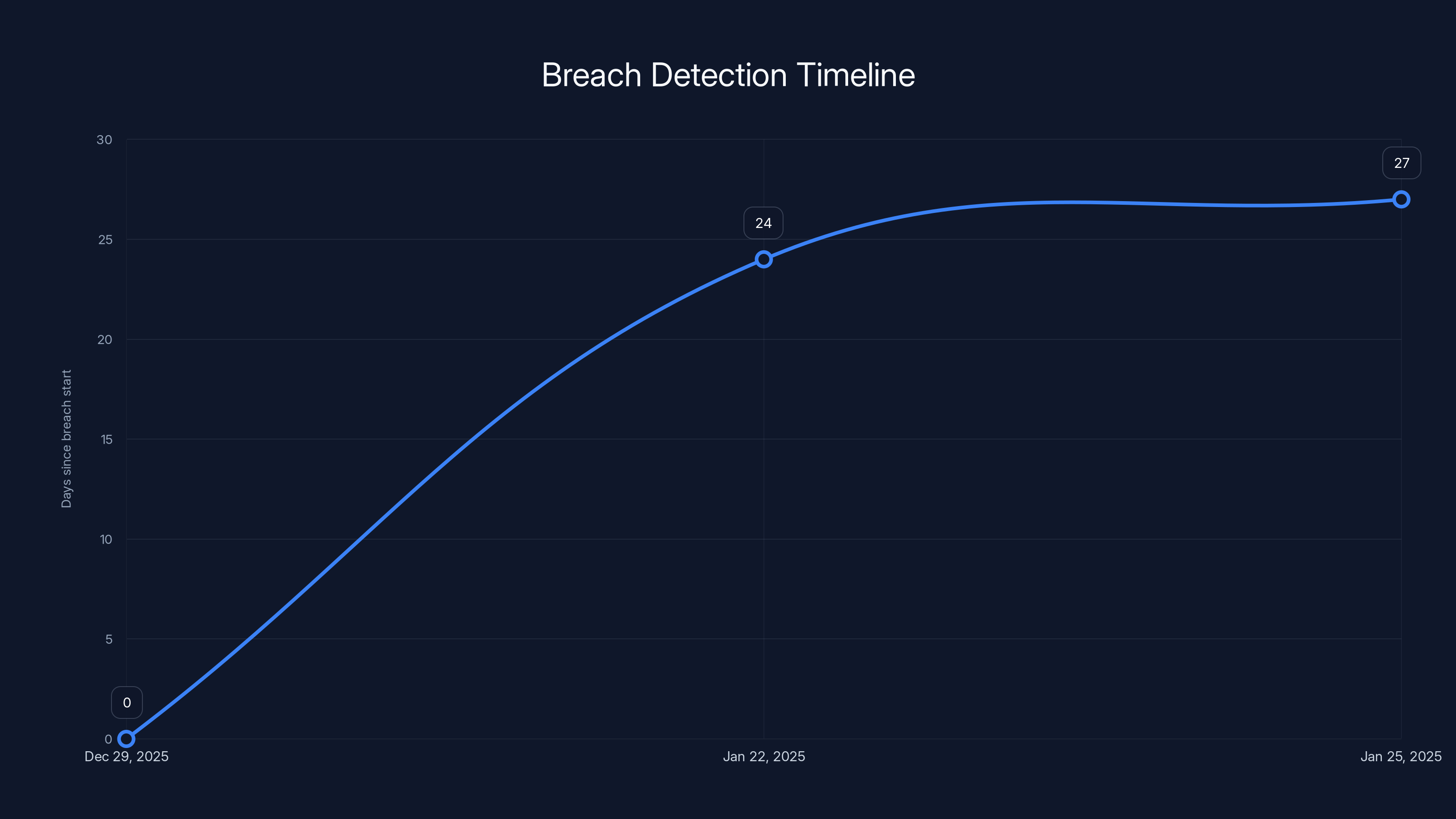 Breach Detection Timeline

Days since breach start

30
25
20
15
10
5
0

0
24
27

Dec 29, 2025
Jan 22, 2025
Jan 25, 2025